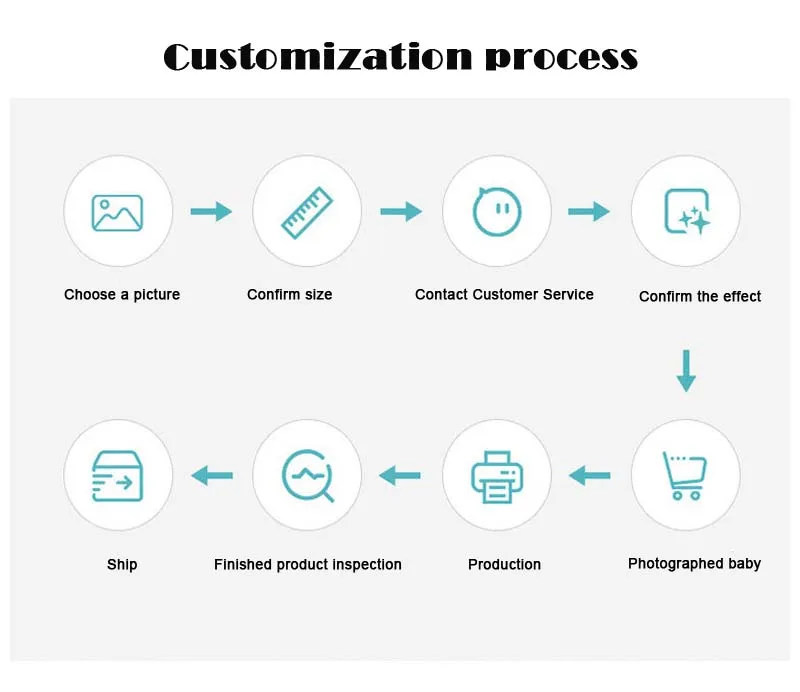 Customization process

Choose a picture

Confirm size

Contact Customer Service

Confirm the effect

Photographed baby

Production

Finished product inspection

Ship